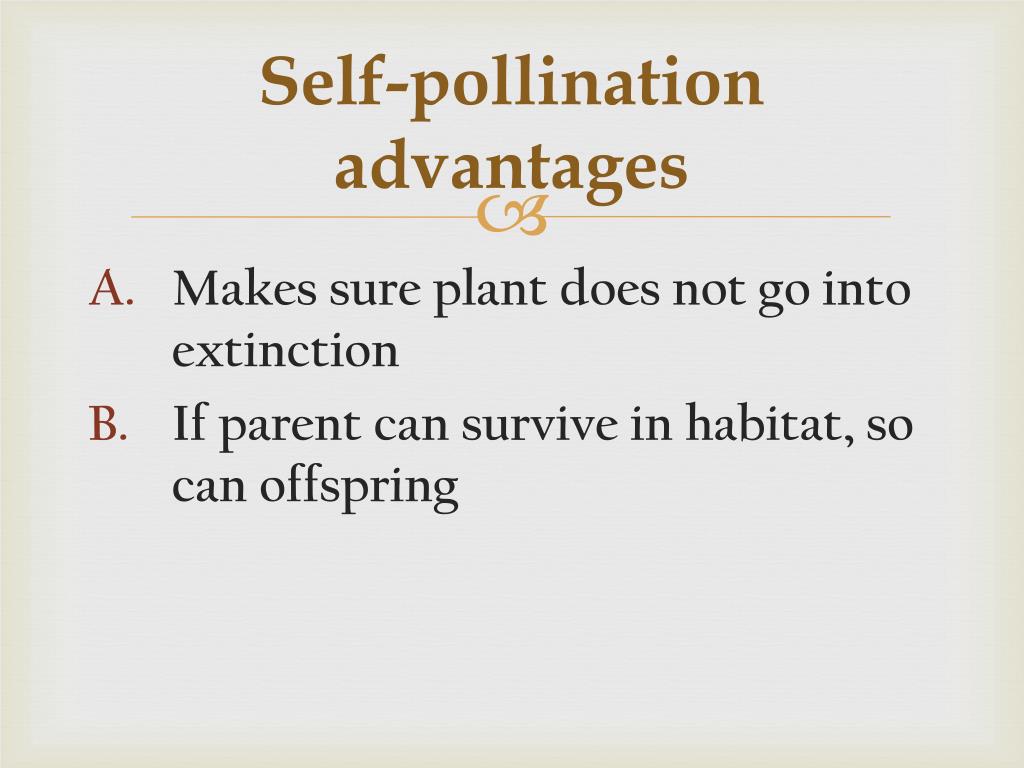 Self-pollination advantages

A. Makes sure plant does not go into extinction
B. If parent can survive in habitat, so can offspring